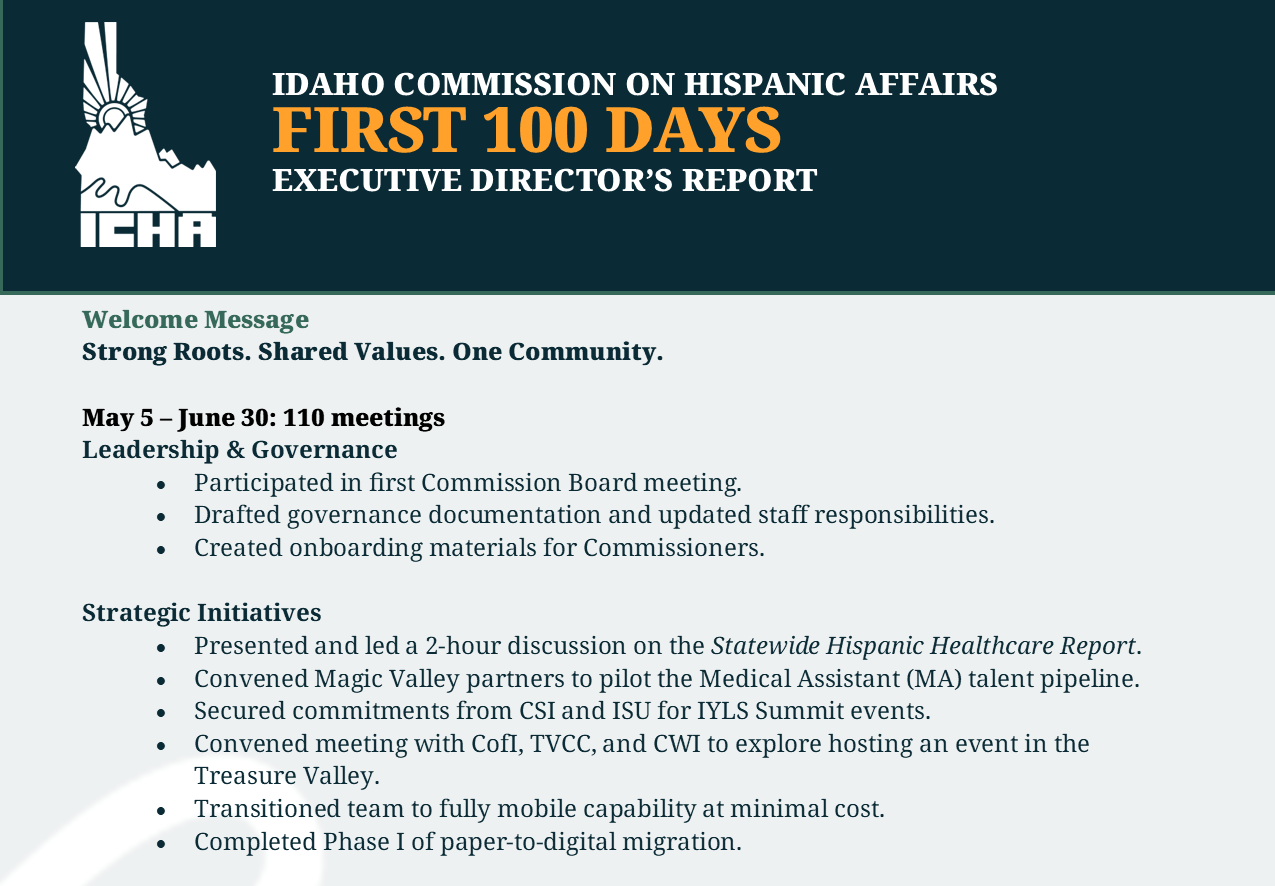 ICHA

IDAHO COMMISSION ON HISPANIC AFFAIRS
FIRST 100 DAYS
EXECUTIVE DIRECTOR'S REPORT

Welcome Message
Strong Roots. Shared Values. One Community.

May 5 – June 30: 110 meetings
Leadership & Governance
• Participated in first Commission Board meeting.
• Drafted governance documentation and updated staff responsibilities.
• Created onboarding materials for Commissioners.

Strategic Initiatives
• Presented and led a 2-hour discussion on the Statewide Hispanic Healthcare Report.
• Convened Magic Valley partners to pilot the Medical Assistant (MA) talent pipeline.
• Secured commitments from CSI and ISU for IYLS Summit events.
• Convened meeting with CofI, TVCC, and CWI to explore hosting an event in the Treasure Valley.
• Transitioned team to fully mobile capability at minimal cost.
• Completed Phase I of paper-to-digital migration.